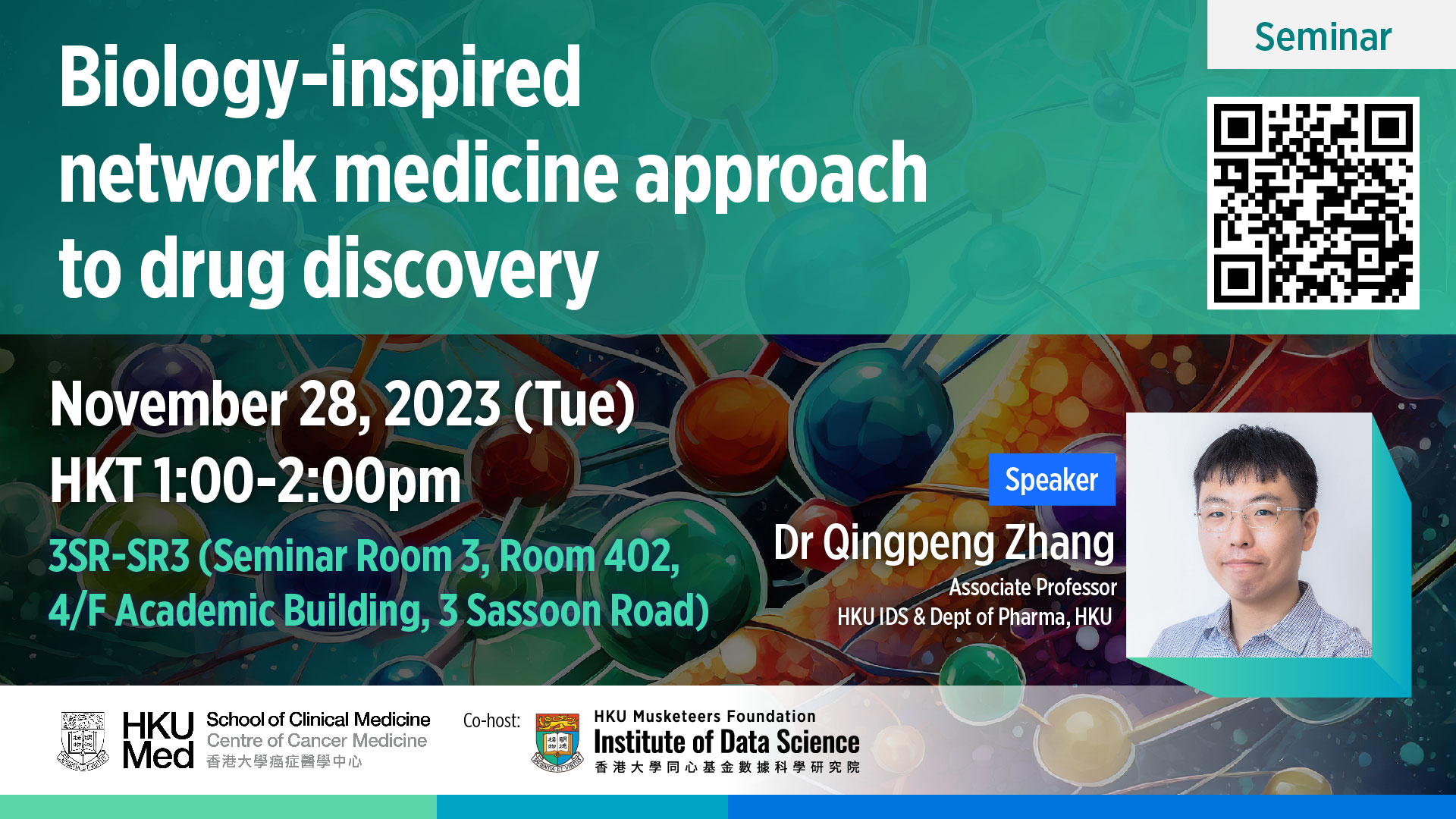 Seminar

Biology-inspired network medicine approach to drug discovery

November 28, 2023 (Tue)
HKT 1:00-2:00pm
3SR-SR3 (Seminar Room 3, Room 402, 4/F Academic Building, 3 Sassoon Road)

Speaker
Dr Qingpeng Zhang
Associate Professor
HKU IDS & Dept of Pharma, HKU

HKU Med
School of Clinical Medicine
Centre of Cancer Medicine
香港大學癌症醫學中心

Co-host:
HKU Musketeers Foundation
Institute of Data Science
香港大學同心基金數據科學研究院